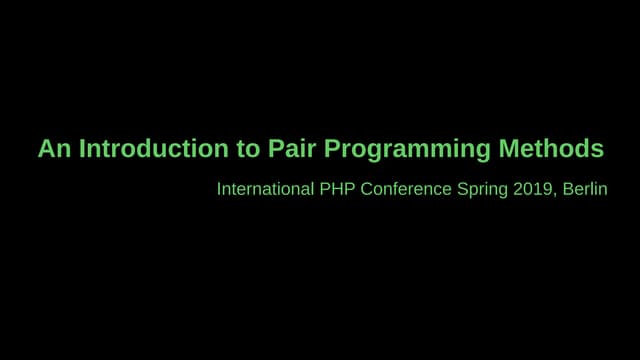 An Introduction to Pair Programming Methods

International PHP Conference Spring 2019, Berlin